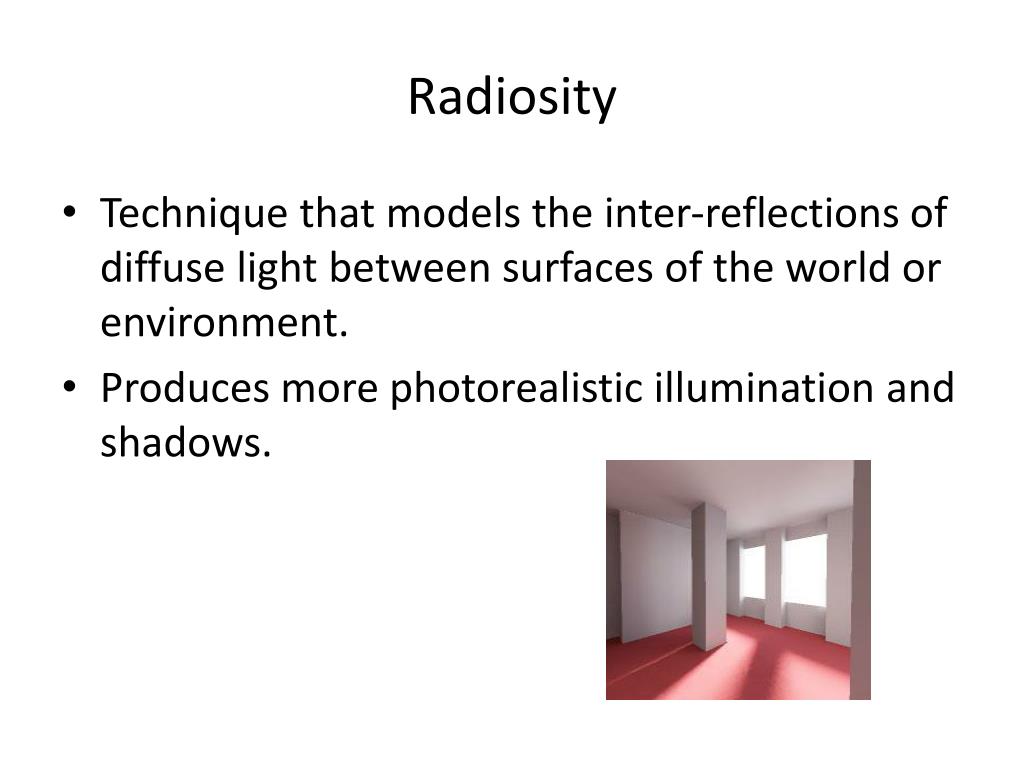 Radiosity

• Technique that models the inter-reflections of diffuse light between surfaces of the world or environment.
• Produces more photorealistic illumination and shadows.